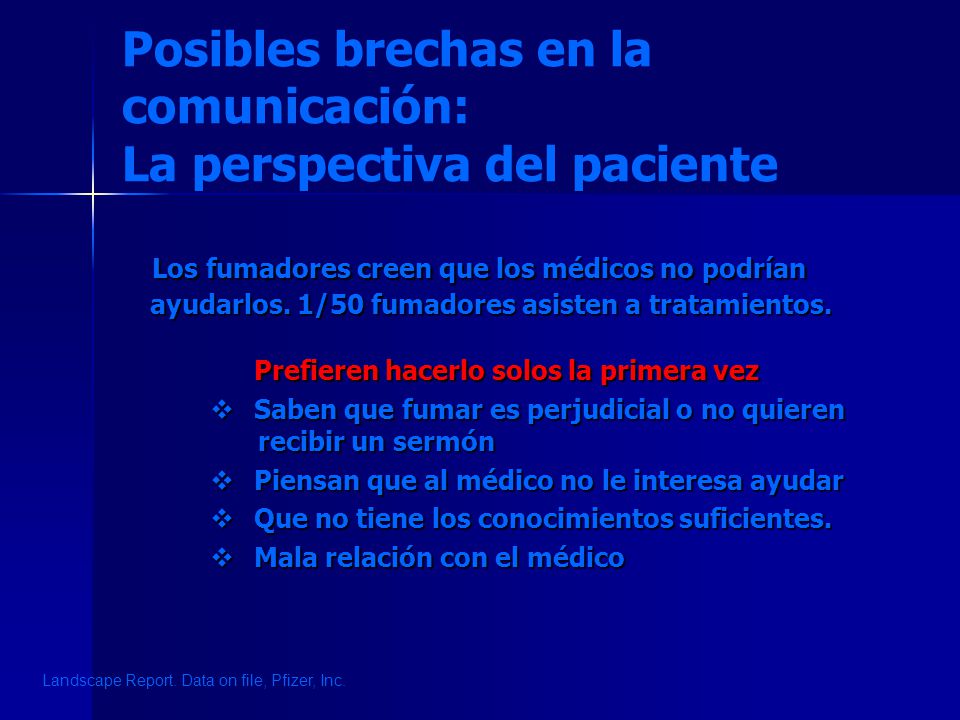 Posibles brechas en la comunicación:
La perspectiva del paciente

Los fumadores creen que los médicos no podrían ayudarlos. 1/50 fumadores asisten a tratamientos.

Prefieren hacerlo solos la primera vez

❖ Saben que fumar es perjudicial o no quieren recibir un sermón
❖ Piensan que al médico no le interesa ayudar
❖ Que no tiene los conocimientos suficientes.
❖ Mala relación con el médico

Landscape Report. Data on file, Pfizer, Inc.